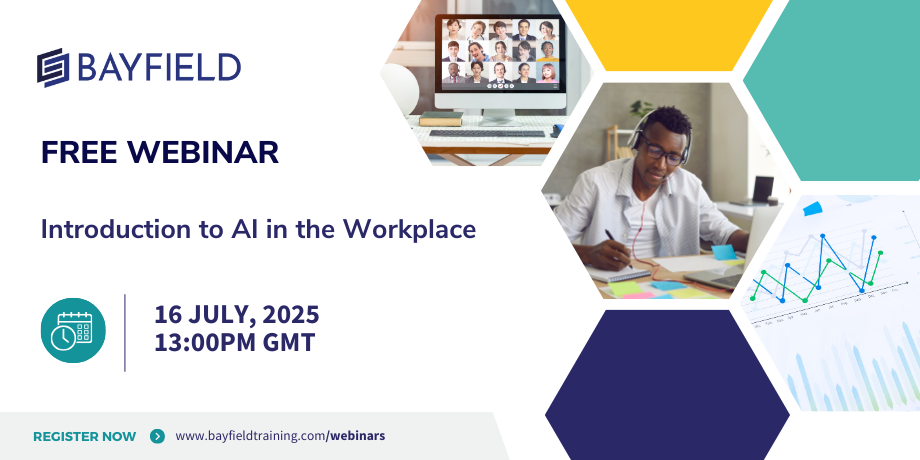 BAYFIELD

FREE WEBINAR

Introduction to AI in the Workplace

16 JULY, 2025
13:00PM GMT

REGISTER NOW

www.bayfieldtraining.com/webinars